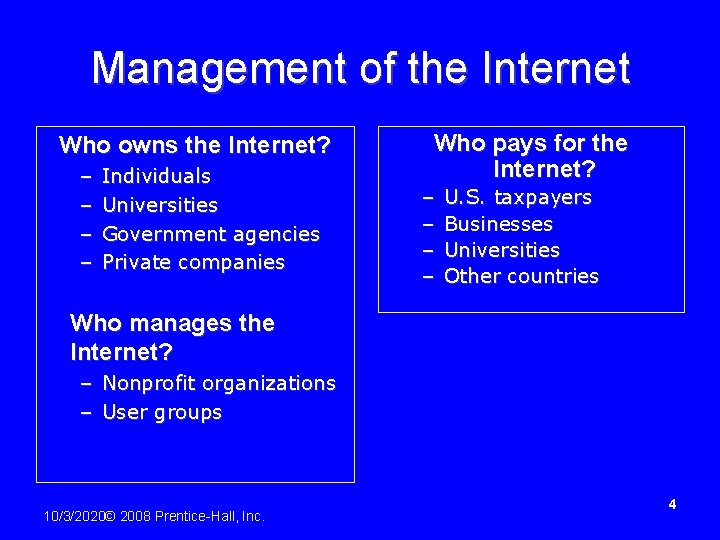 Management of the Internet

Who owns the Internet?
– Individuals
– Universities
– Government agencies
– Private companies

Who manages the Internet?
– Nonprofit organizations
– User groups

Who pays for the Internet?
– U.S. taxpayers
– Businesses
– Universities
– Other countries

10/3/2020© 2008 Prentice-Hall, Inc.

4